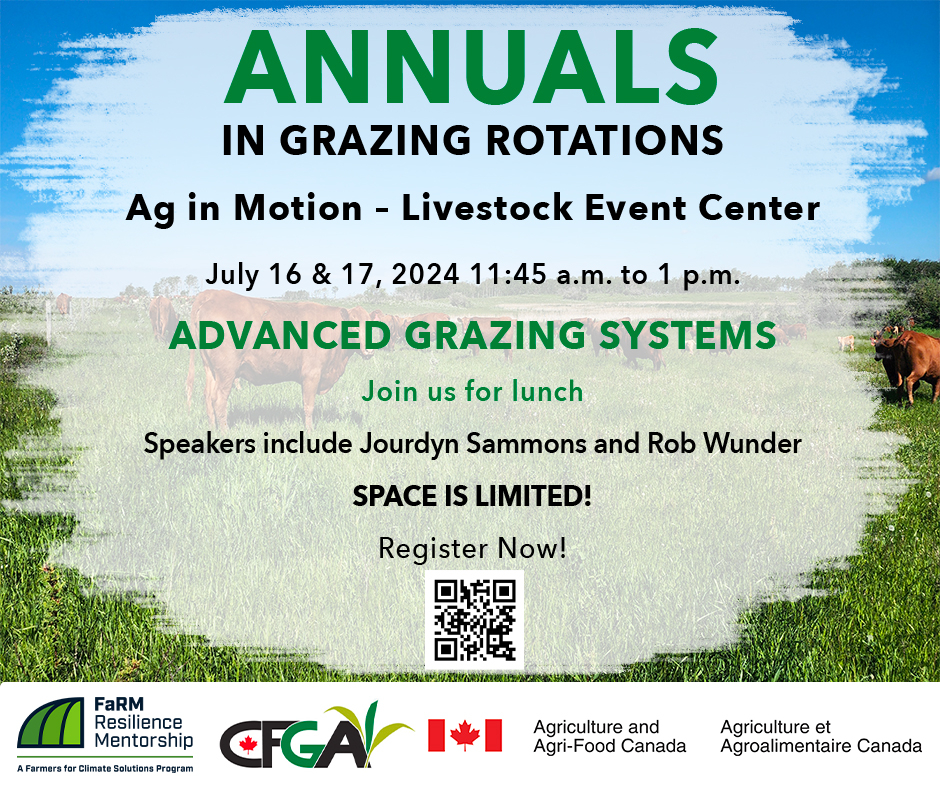 ANNUALS
IN GRAZING ROTATIONS

Ag in Motion – Livestock Event Center

July 16 & 17, 2024 11:45 a.m. to 1 p.m.

ADVANCED GRAZING SYSTEMS

Join us for lunch

Speakers include Jourdyn Sammons and Rob Wunder

SPACE IS LIMITED!

Register Now!

FaRM Resilience Mentorship
A Farmers for Climate Solutions Program

CFGA

Agriculture and Agri-Food Canada

Agriculture et Agroalimentaire Canada